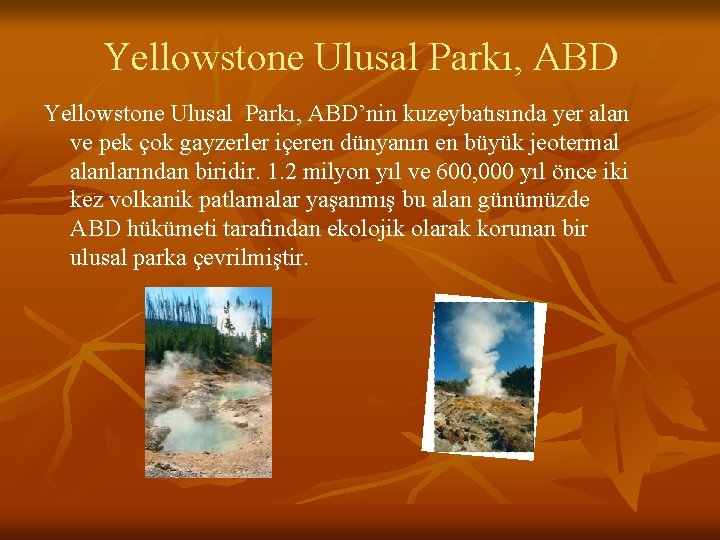 Yellowstone Ulusal Parkı, ABD

Yellowstone Ulusal Parkı, ABD’nin kuzeybatısında yer alan ve pek çok gayzerler içeren dünyanın en büyük jeotermal alanlarından biridir. 1.2 milyon yıl ve 600,000 yıl önce iki kez volkanik patlamalar yaşanmış bu alan günümüzde ABD hükümeti tarafından ekolojik olarak korunan bir ulusal parka çevrilmiştir.